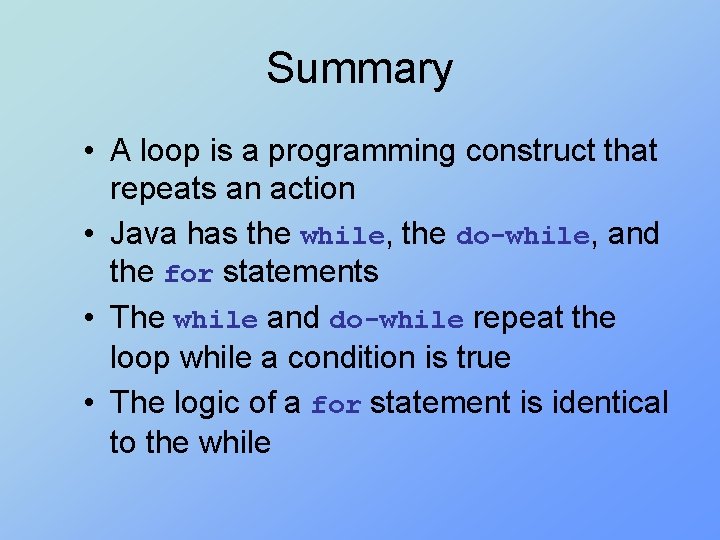 Summary

• A loop is a programming construct that repeats an action

• Java has the while, the do-while, and the for statements

• The while and do-while repeat the loop while a condition is true

• The logic of a for statement is identical to the while